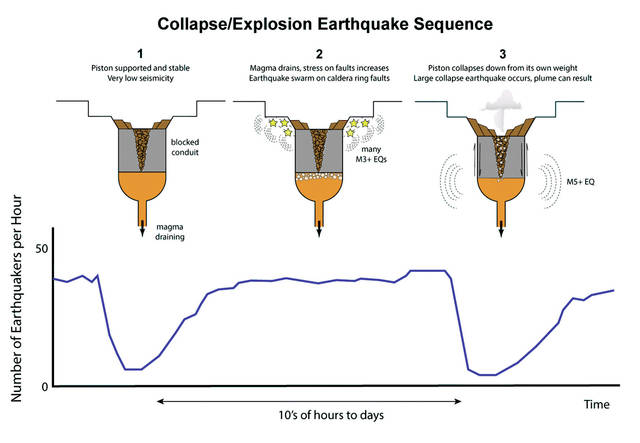 Collapse/Explosion Earthquake Sequence

1
Piston supported and stable
Very low seismicity

blocked conduit

magma draining

2
Magma drains, stress on faults increases
Earthquake swarm on caldera ring faults

many M3+ EQs

3
Piston collapses down from its own weight
Large collapse earthquake occurs, plume can result

M5+ EQ

Number of Earthquakers per Hour

50

0

Time

10's of hours to days